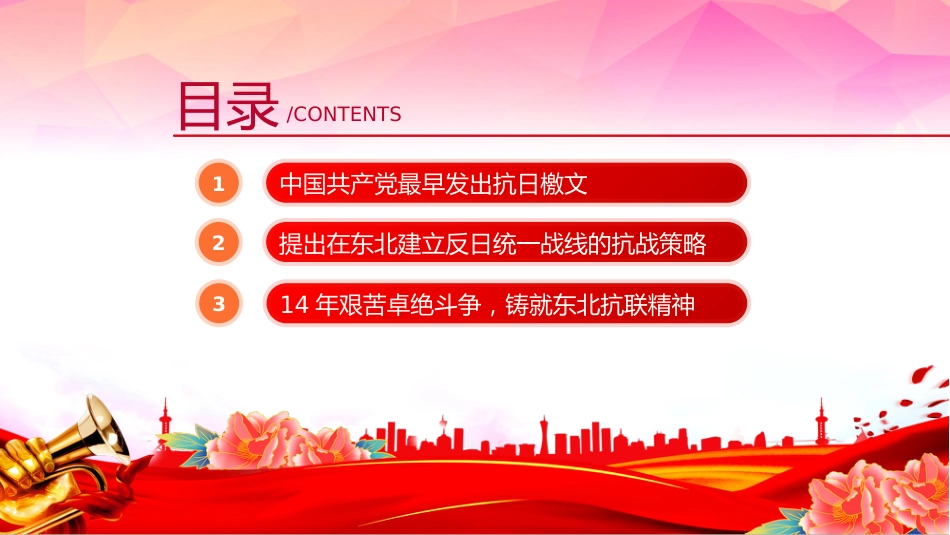 目录 /CONTENTS

1 中国共产党最早发出抗日檄文

2 提出在东北建立反日统一战线的抗战策略

3 14 年艰苦卓绝斗争，铸就东北抗联精神